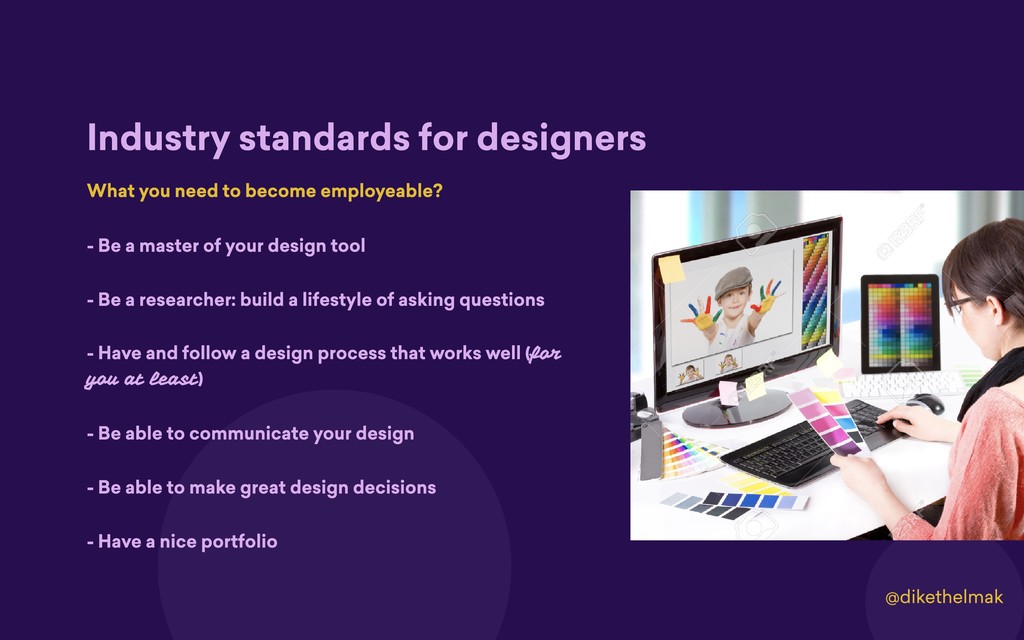 Industry standards for designers

What you need to become employeable?

- Be a master of your design tool

- Be a researcher: build a lifestyle of asking questions

- Have and follow a design process that works well (for you at least)

- Be able to communicate your design

- Be able to make great design decisions

- Have a nice portfolio

@dikethelmak